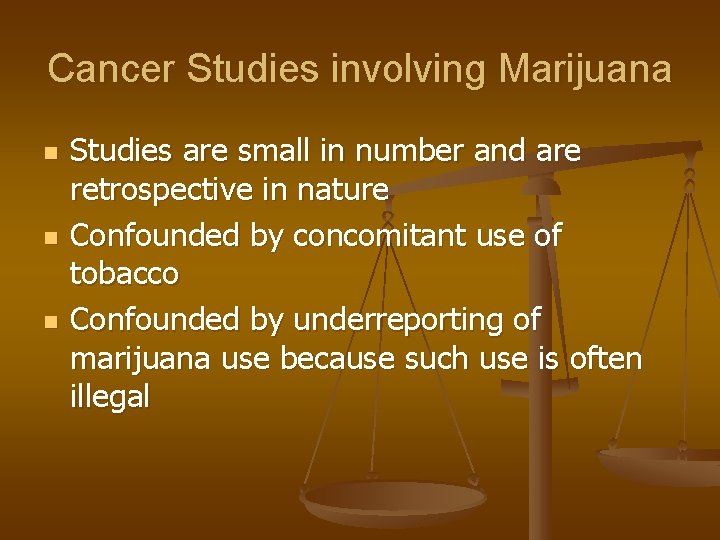 Cancer Studies involving Marijuana

- Studies are small in number and are retrospective in nature
- Confounded by concomitant use of tobacco
- Confounded by underreporting of marijuana use because such use is often illegal